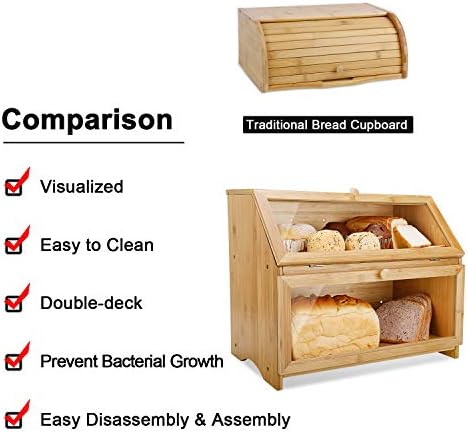 Comparison

Traditional Bread Cupboard

Visualized

Easy to Clean

Double-deck

Prevent Bacterial Growth

Easy Disassembly & Assembly